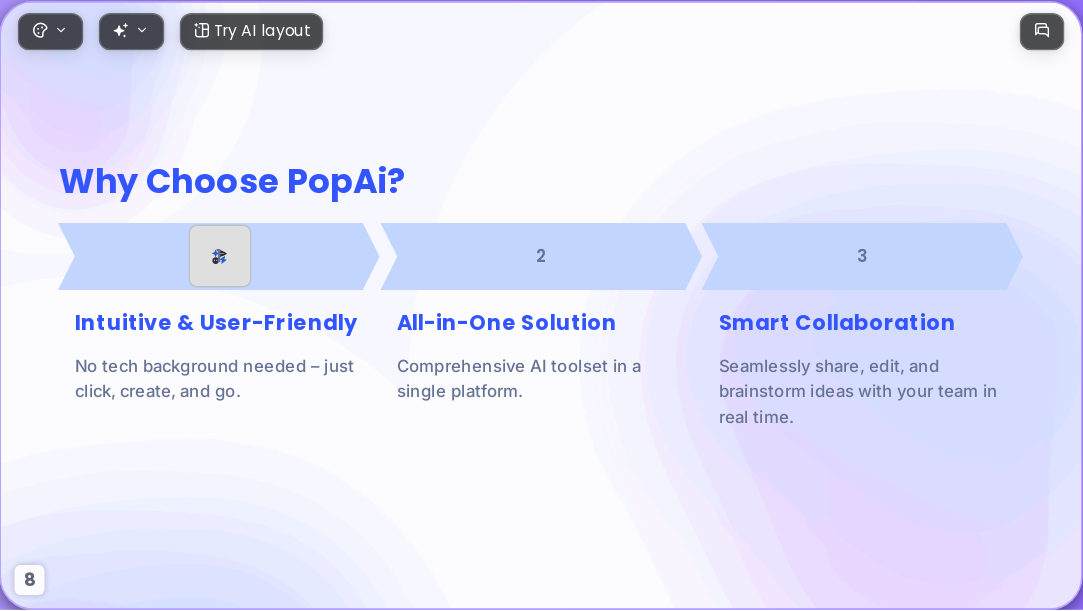 Try AI layout

Why Choose PopAi?

2

3

Intuitive & User-Friendly

No tech background needed – just click, create, and go.

All-in-One Solution

Comprehensive AI toolset in a single platform.

Smart Collaboration

Seamlessly share, edit, and brainstorm ideas with your team in real time.

8